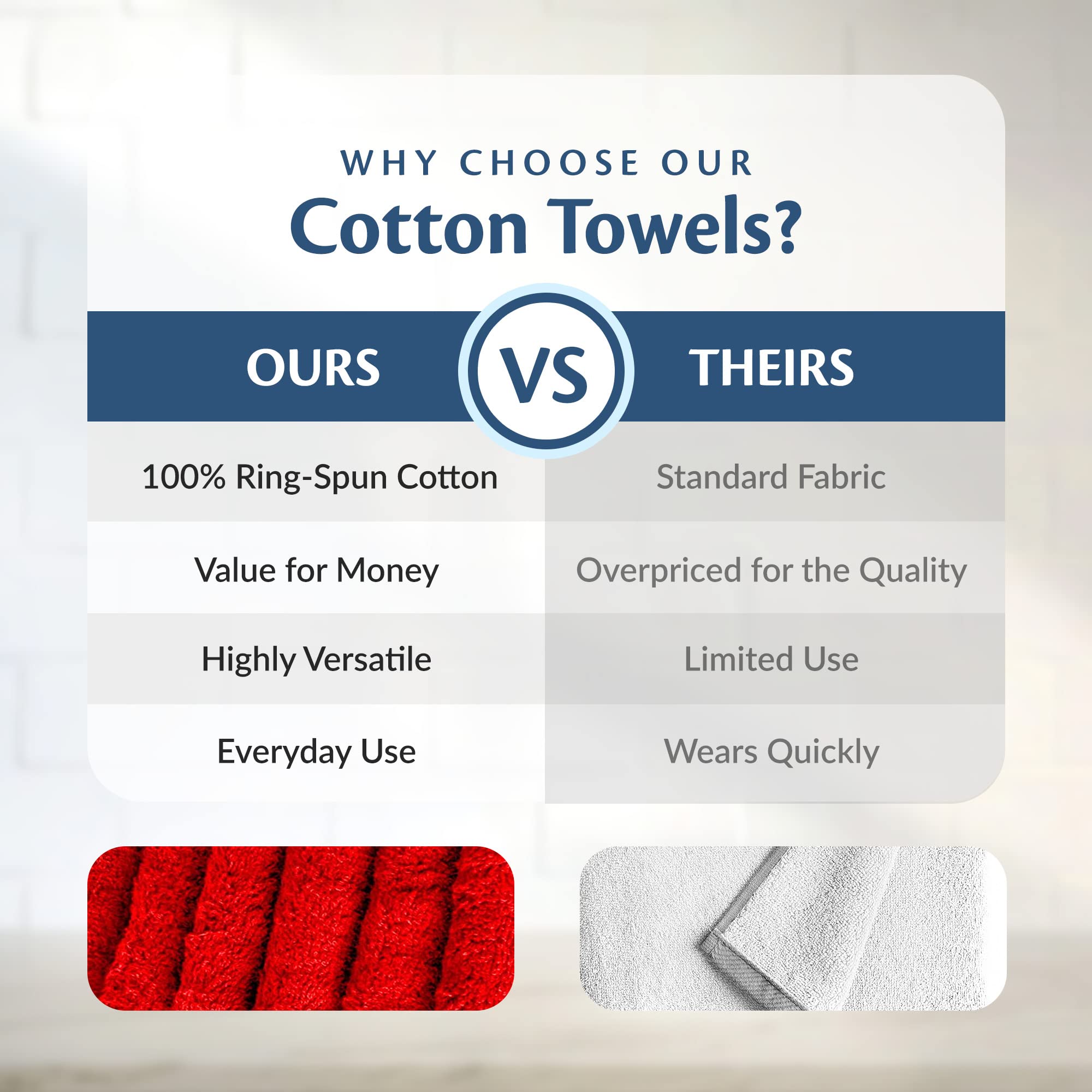 WHY CHOOSE OUR
Cotton Towels?

| OURS | VS | THEIRS |
|---|---|---|
| 100% Ring-Spun Cotton | | Standard Fabric |
| Value for Money | | Overpriced for the Quality |
| Highly Versatile | | Limited Use |
| Everyday Use | | Wears Quickly |